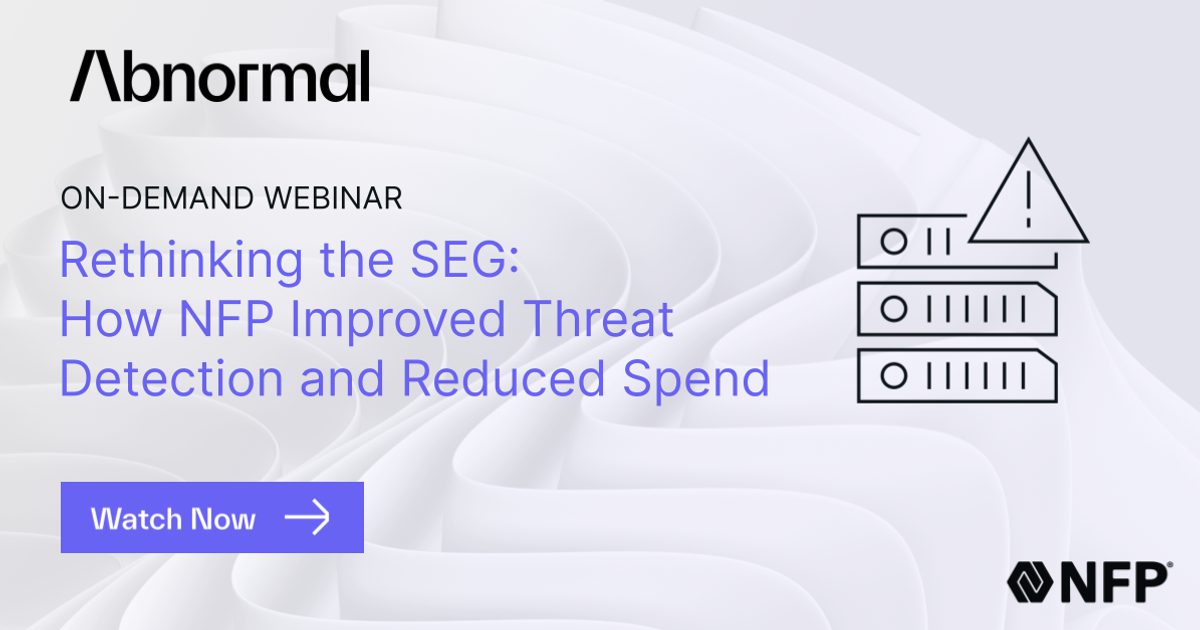 Abnormal

ON-DEMAND WEBINAR

Rethinking the SEG: How NFP Improved Threat Detection and Reduced Spend

Watch Now

NFP